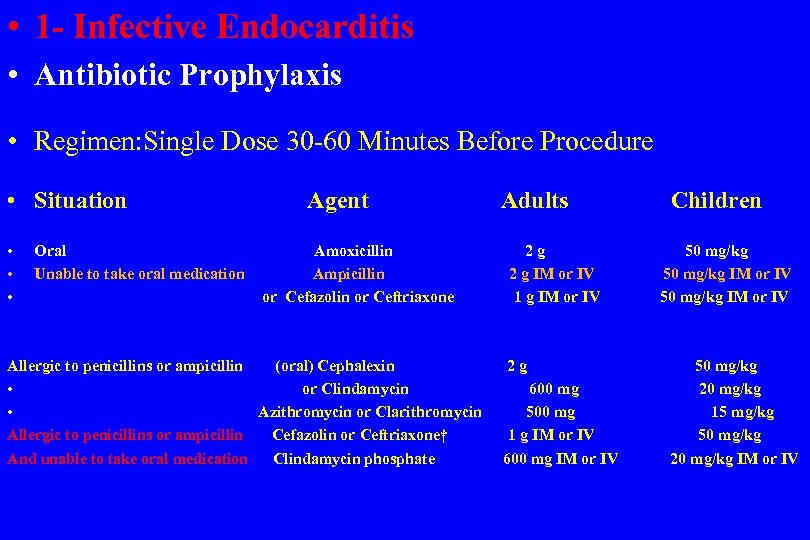 • 1- Infective Endocarditis
• Antibiotic Prophylaxis

• Regimen:Single Dose 30-60 Minutes Before Procedure

| • Situation | Agent | Adults | Children |
|---|---|---|---|
| • Oral | Amoxicillin | 2 g | 50 mg/kg |
| • Unable to take oral medication | Ampicillin | 2 g IM or IV | 50 mg/kg IM or IV |
| • | or Cefazolin or Ceftriaxone | 1 g IM or IV | 50 mg/kg IM or IV |
| Allergic to penicillins or ampicillin | (oral) Cephalexin | 2 g | 50 mg/kg |
| • | or Clindamycin | 600 mg | 20 mg/kg |
| • | Azithromycin or Clarithromycin | 500 mg | 15 mg/kg |
| Allergic to penicillins or ampicillin | Cefazolin or Ceftriaxone† | 1 g IM or IV | 50 mg/kg |
| And unable to take oral medication | Clindamycin phosphate | 600 mg IM or IV | 20 mg/kg IM or IV |